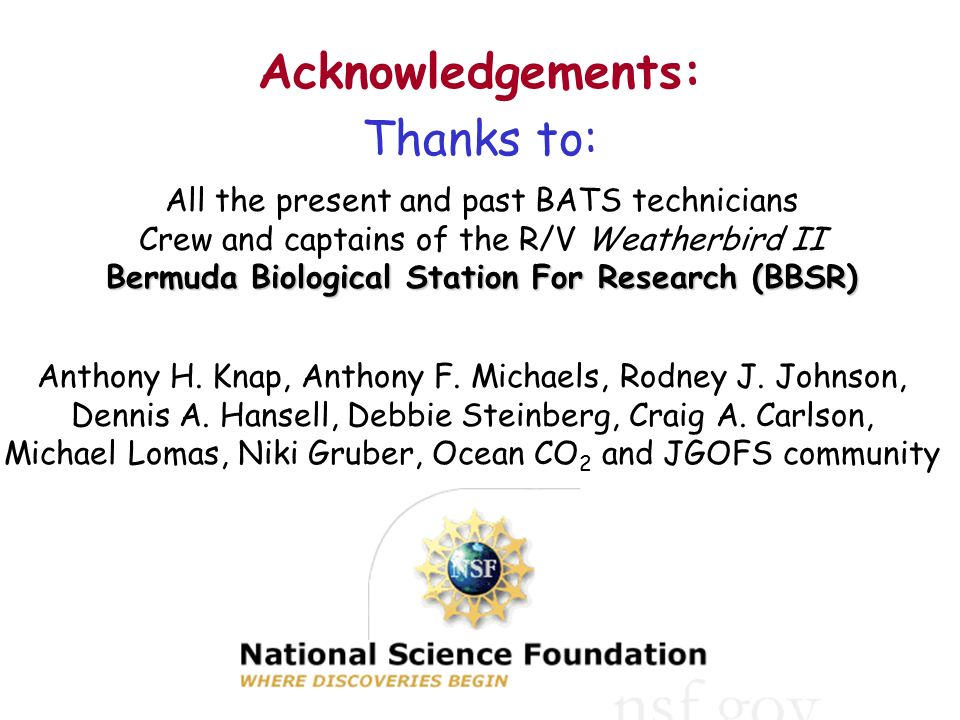 Acknowledgements:
Thanks to:

All the present and past BATS technicians
Crew and captains of the R/V Weatherbird II
Bermuda Biological Station For Research (BBSR)

Anthony H. Knap, Anthony F. Michaels, Rodney J. Johnson, Dennis A. Hansell, Debbie Steinberg, Craig A. Carlson, Michael Lomas, Niki Gruber, Ocean $CO_2$ and JGOFS community

NSF

National Science Foundation
WHERE DISCOVERIES BEGIN

nsf.gov